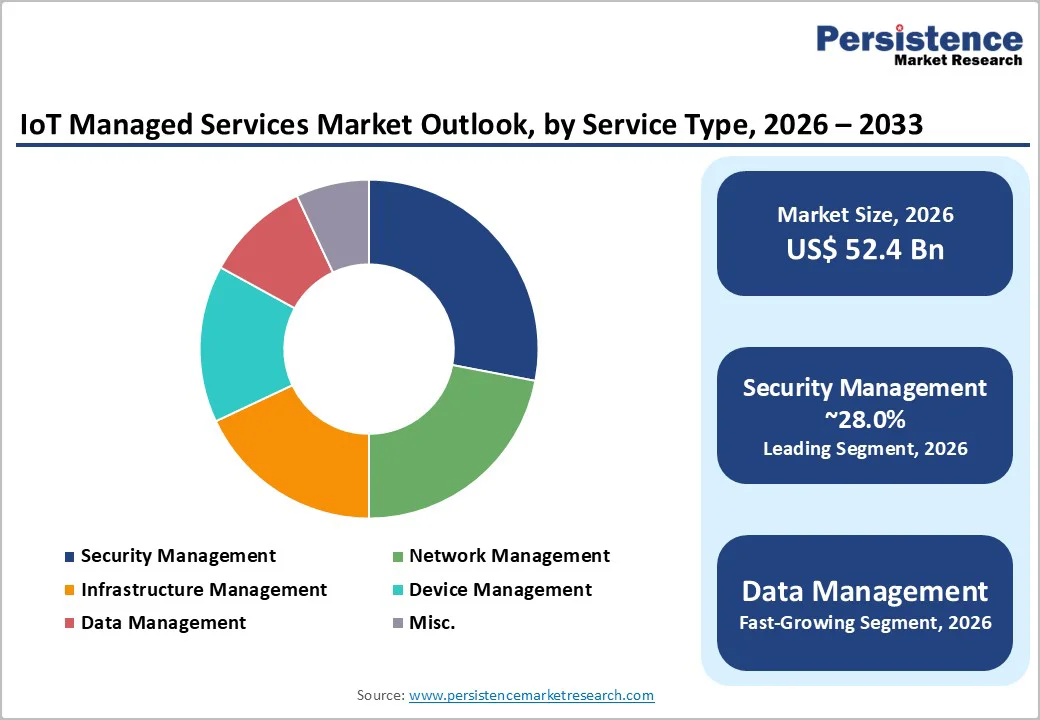 Persistence
Market Research

IoT Managed Services Market Outlook, by Service Type, 2026 – 2033

Security Management
Network Management
Infrastructure Management
Device Management
Data Management
Misc.

Market Size, 2026
US$ 52.4 Bn

Security Management
~28.0%
Leading Segment, 2026

Data Management
Fast-Growing Segment, 2026

Source: www.persistencemarketresearch.com